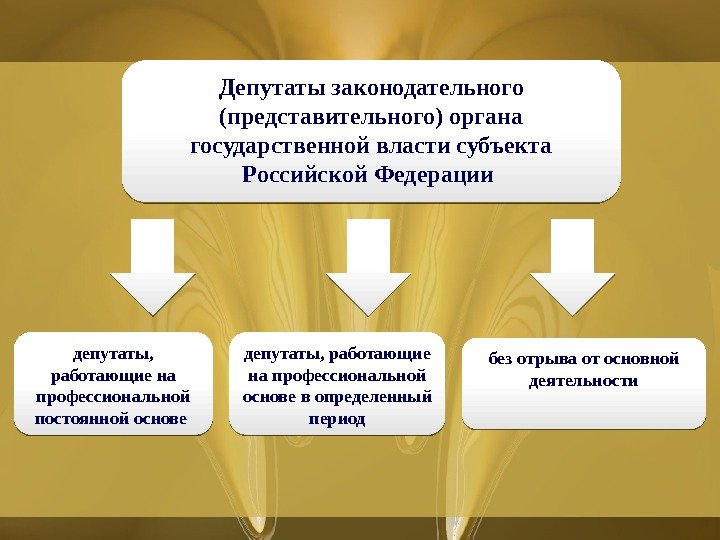 Депутаты законодательного (представительного) органа государственной власти субъекта Российской Федерации

депутаты, работающие на профессиональной постоянной основе

депутаты, работающие на профессиональной основе в определенный период

без отрыва от основной деятельности